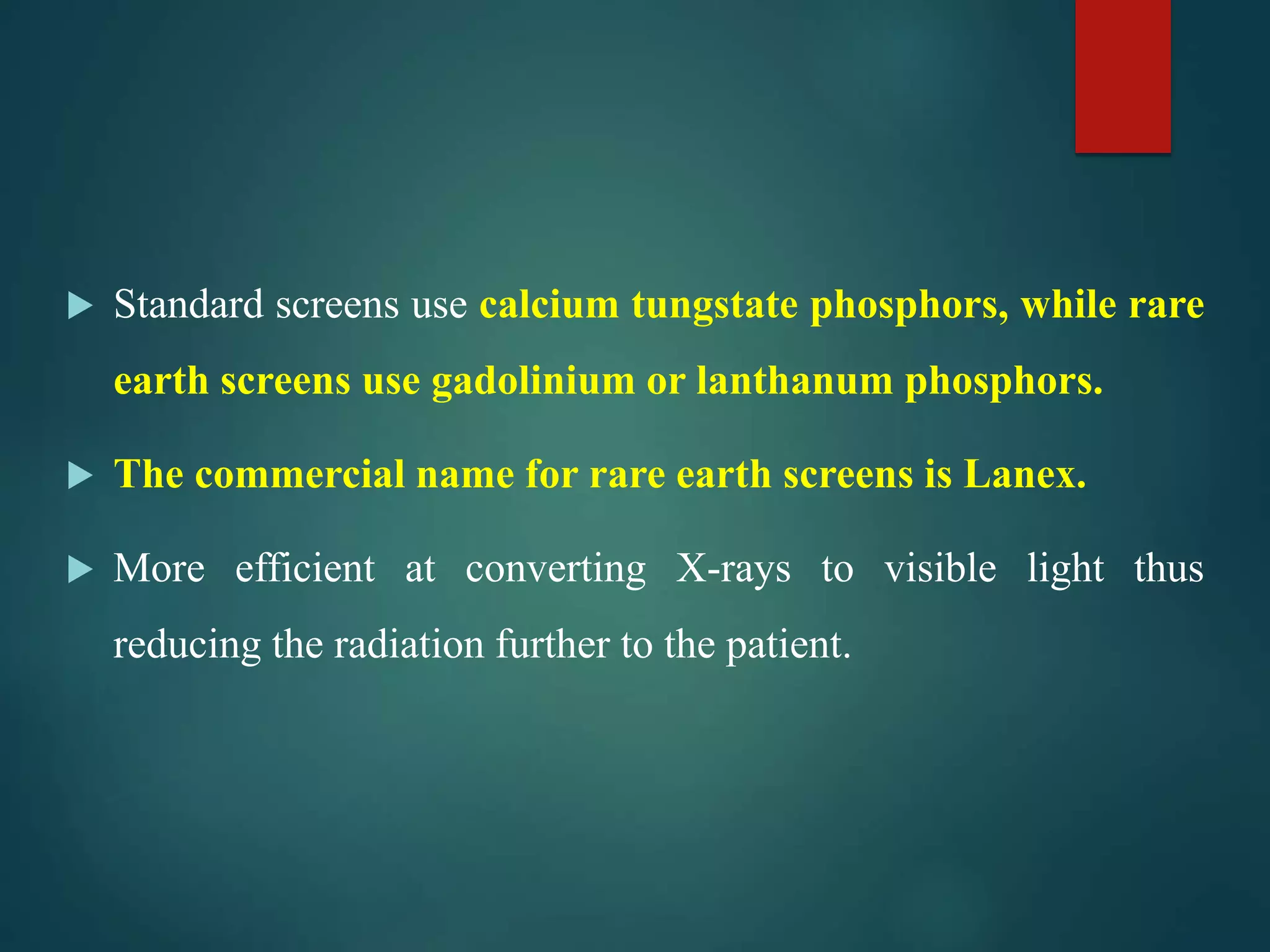 Standard screens use calcium tungstate phosphors, while rare earth screens use gadolinium or lanthanum phosphors.

The commercial name for rare earth screens is Lanex.

More efficient at converting X-rays to visible light thus reducing the radiation further to the patient.